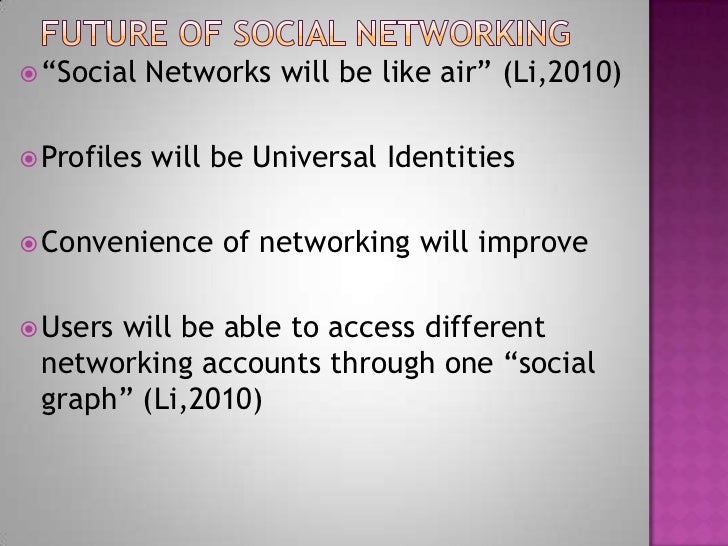 FUTURE OF SOCIAL NETWORKING

“Social Networks will be like air” (Li,2010)

Profiles will be Universal Identities

Convenience of networking will improve

Users will be able to access different networking accounts through one “social graph” (Li,2010)